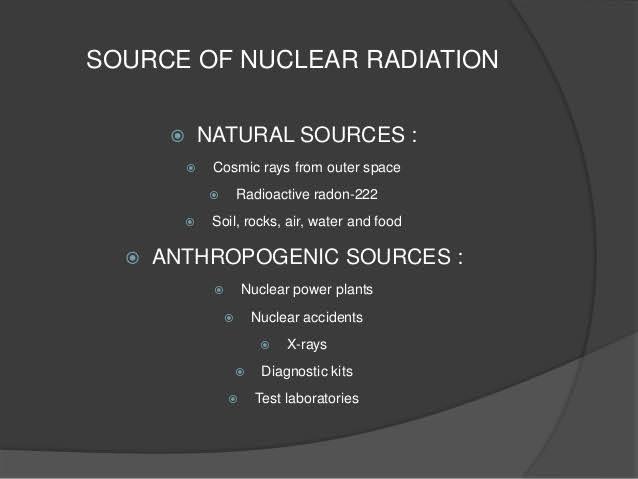 SOURCE OF NUCLEAR RADIATION

NATURAL SOURCES :

Cosmic rays from outer space

Radioactive radon-222

Soil, rocks, air, water and food

ANTHROPOGENIC SOURCES :

Nuclear power plants

Nuclear accidents

X-rays

Diagnostic kits

Test laboratories